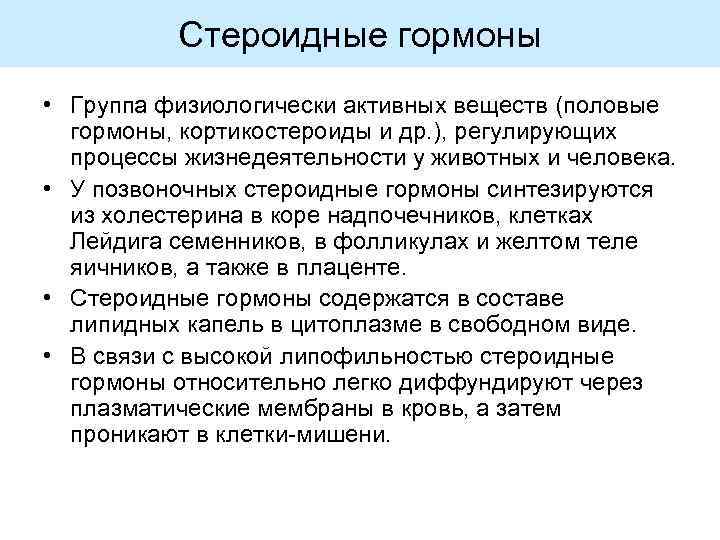 Стероидные гормоны

• Группа физиологически активных веществ (половые гормоны, кортикостероиды и др.), регулирующих процессы жизнедеятельности у животных и человека.

• У позвоночных стероидные гормоны синтезируются из холестерина в коре надпочечников, клетках Лейдига семенников, в фолликулах и желтом теле яичников, а также в плаценте.

• Стероидные гормоны содержатся в составе липидных капель в цитоплазме в свободном виде.

• В связи с высокой липофильностью стероидные гормоны относительно легко диффундируют через плазматические мембраны в кровь, а затем проникают в клетки-мишени.